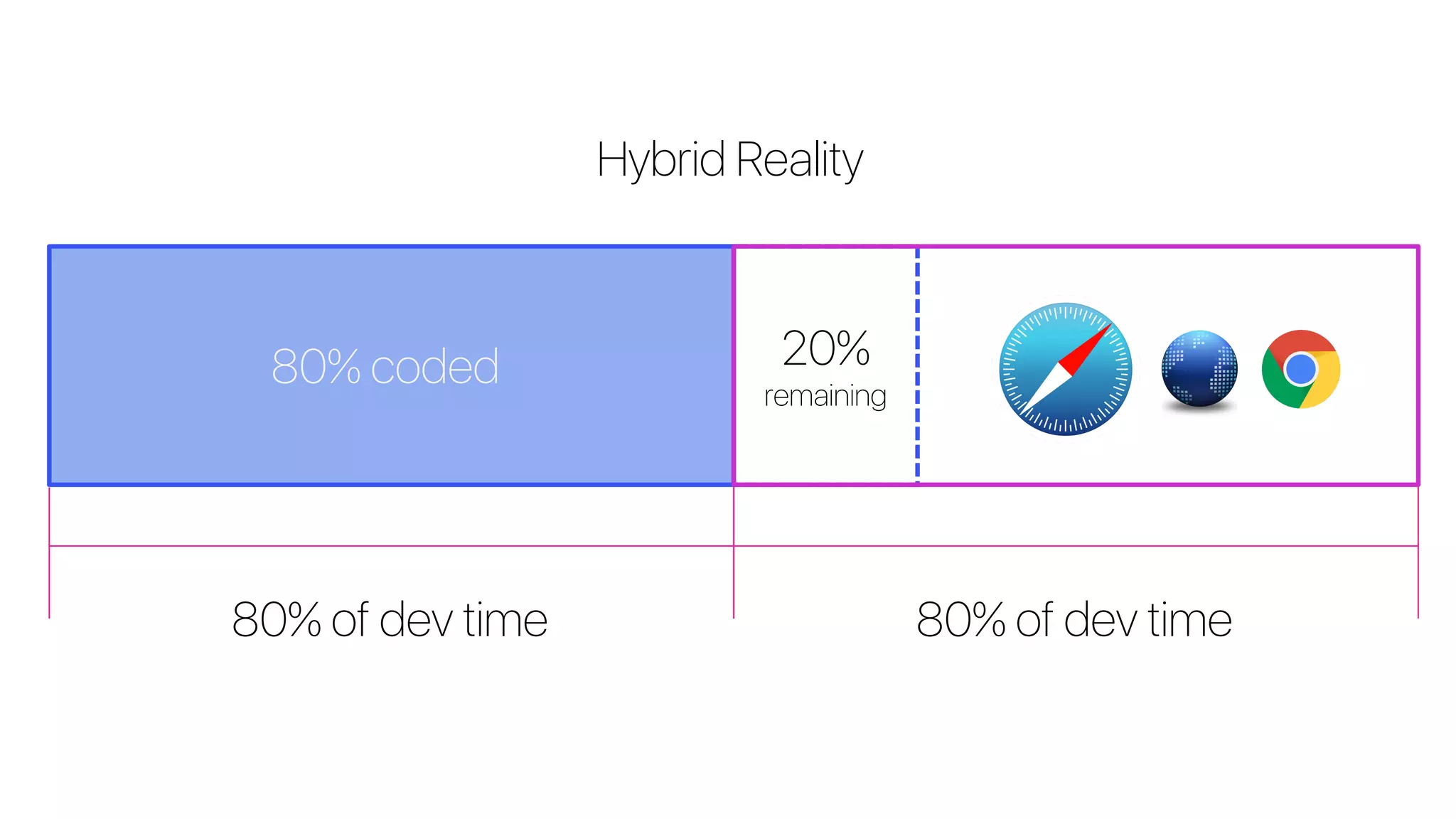 Hybrid Reality

80% coded

20%
remaining

80% of dev time

80% of dev time